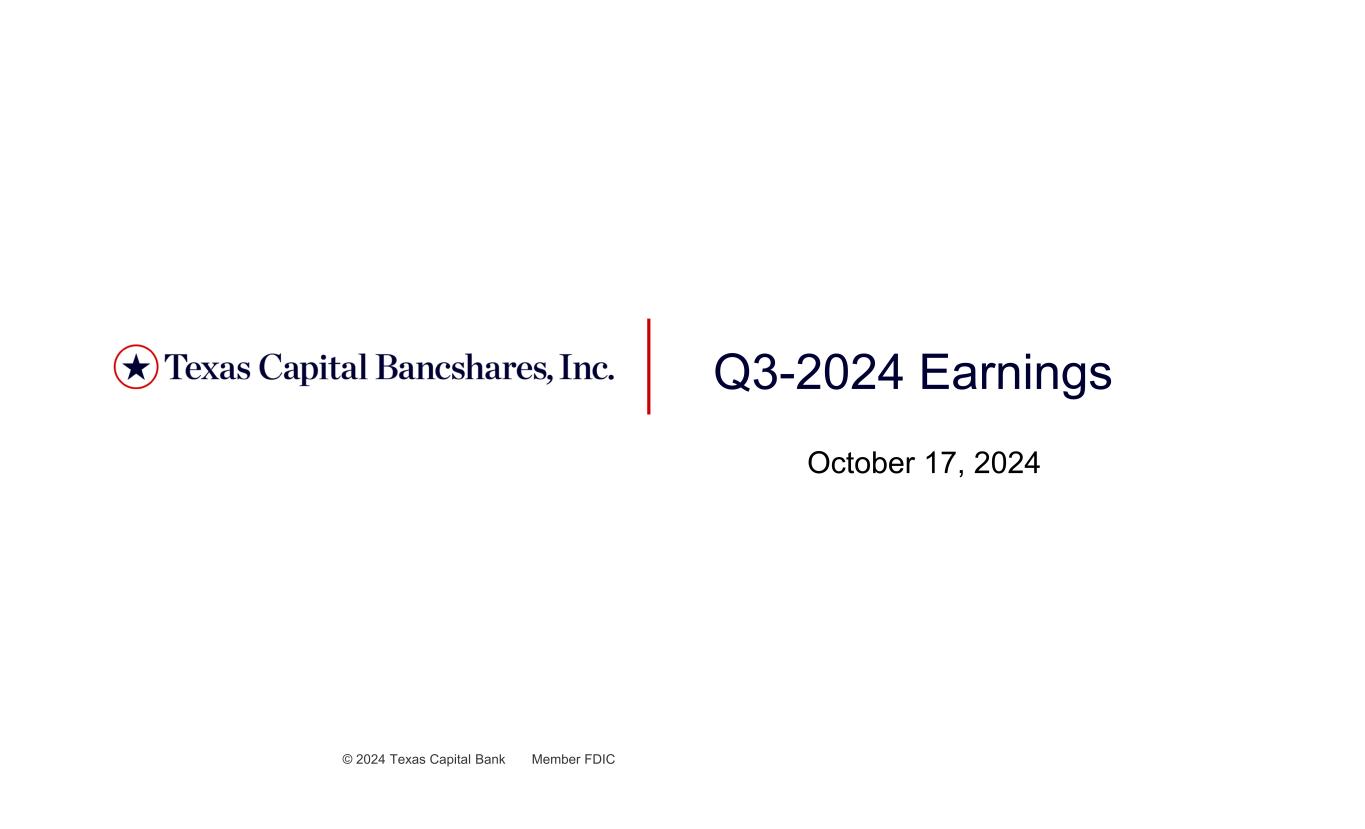 Texas Capital Bancshares, Inc.

Q3-2024 Earnings

October 17, 2024

© 2024 Texas Capital Bank Member FDIC